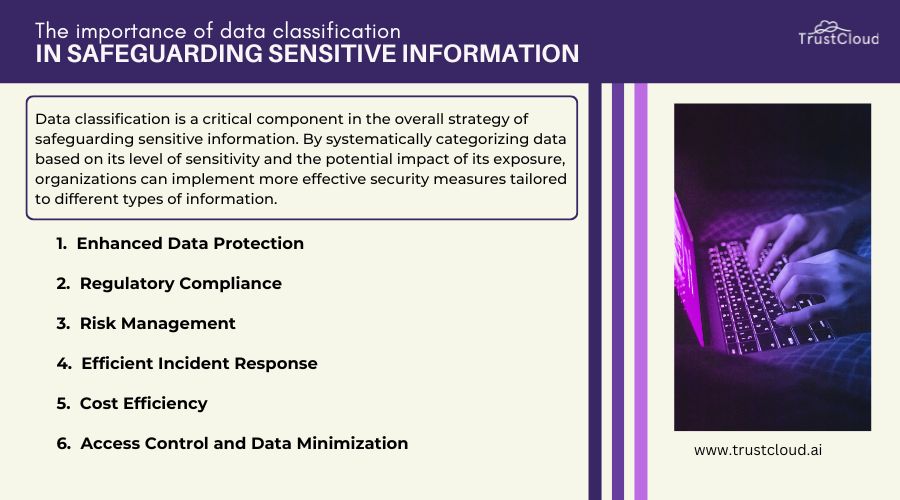 The importance of data classification
IN SAFEGUARDING SENSITIVE INFORMATION

TrustCloud

Data classification is a critical component in the overall strategy of safeguarding sensitive information. By systematically categorizing data based on its level of sensitivity and the potential impact of its exposure, organizations can implement more effective security measures tailored to different types of information.

1. Enhanced Data Protection

2. Regulatory Compliance

3. Risk Management

4. Efficient Incident Response

5. Cost Efficiency

6. Access Control and Data Minimization

www.trustcloud.ai